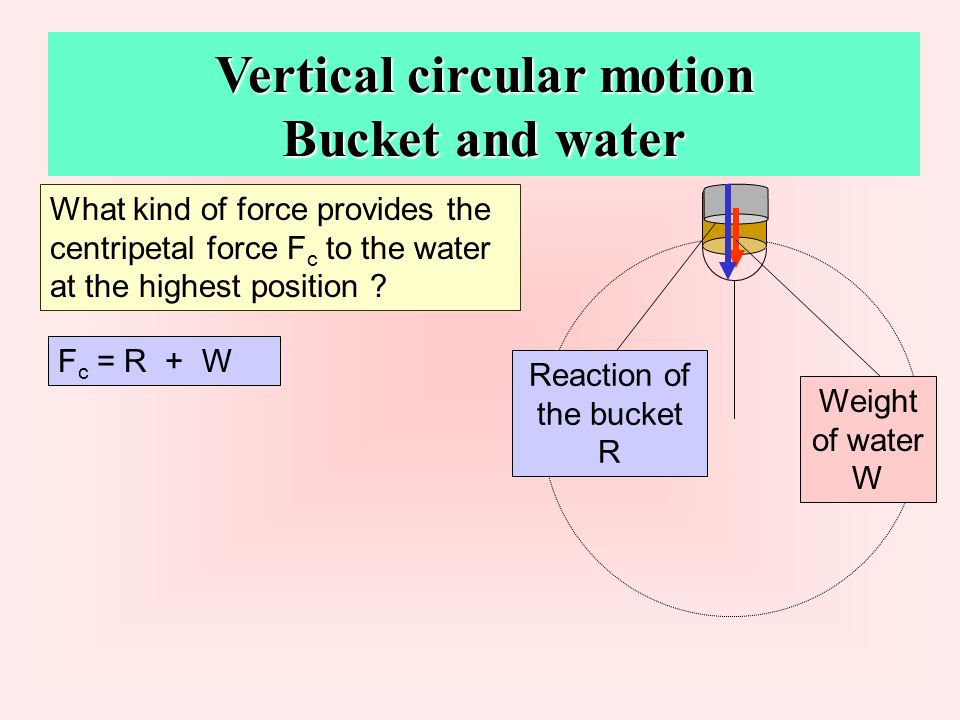 Vertical circular motion
Bucket and water

What kind of force provides the centripetal force $F_c$ to the water at the highest position ?

$F_c = R + W$

Reaction of the bucket R

Weight of water W